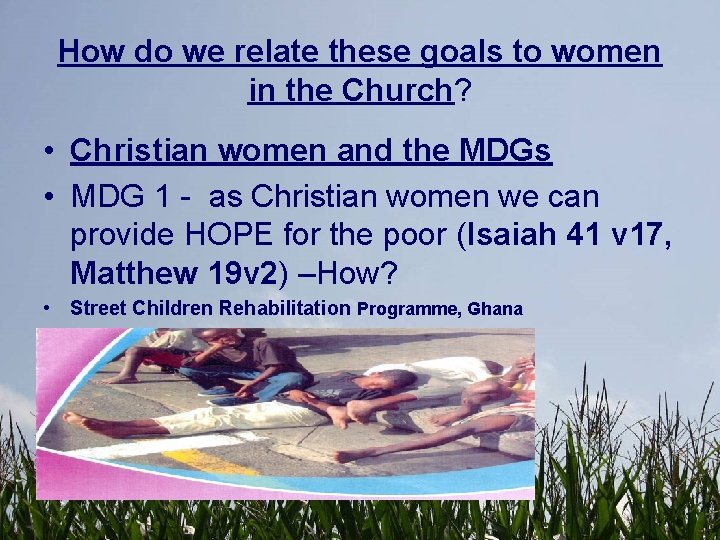 How do we relate these goals to women in the Church?

• Christian women and the MDGs
• MDG 1 - as Christian women we can provide HOPE for the poor (Isaiah 41 v17, Matthew 19v2) –How?
• Street Children Rehabilitation Programme, Ghana